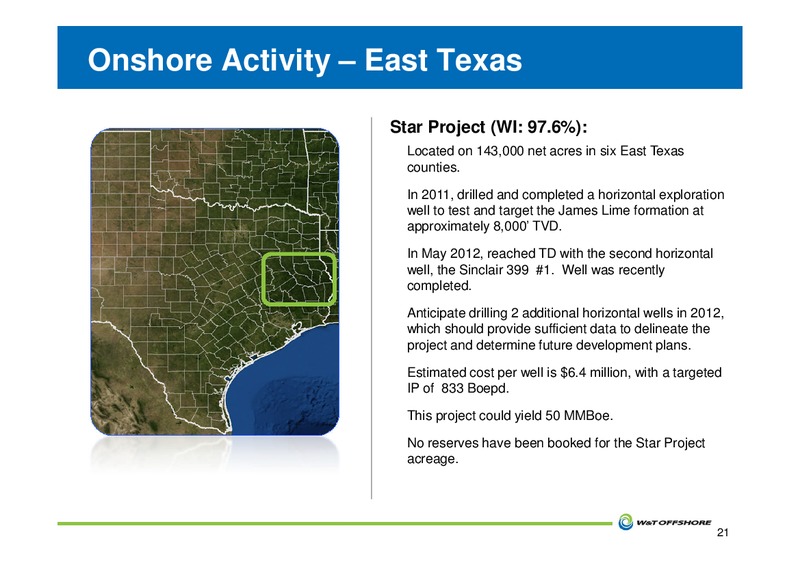 Onshore Activity – East Texas

Star Project (WI: 97.6%):

Located on 143,000 net acres in six East Texas counties.

In 2011, drilled and completed a horizontal exploration well to test and target the James Lime formation at approximately 8,000' TVD.

In May 2012, reached TD with the second horizontal well, the Sinclair 399 #1. Well was recently completed.

Anticipate drilling 2 additional horizontal wells in 2012, which should provide sufficient data to delineate the project and determine future development plans.

Estimated cost per well is $6.4 million, with a targeted IP of 833 Boepd.

This project could yield 50 MMBoe.

No reserves have been booked for the Star Project acreage.

W&T OFFSHORE

21